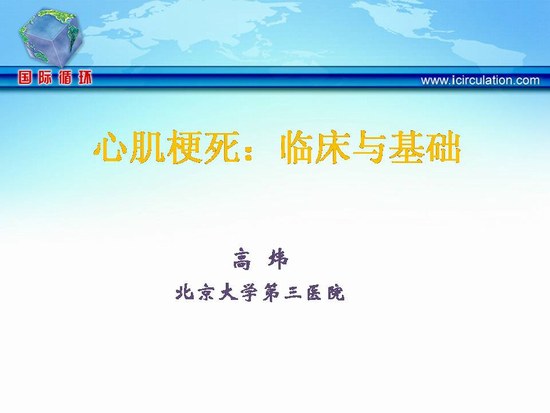 国际循环

www.icirculation.com

心肌梗死：临床与基础

高 炜

北京大学第三医院